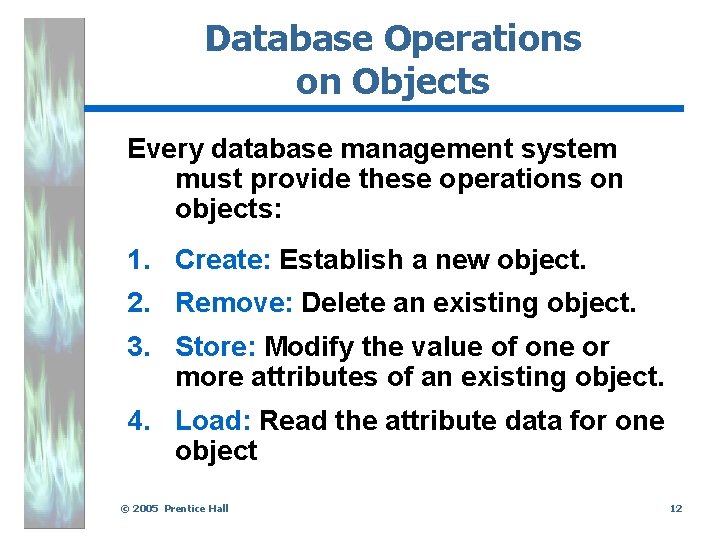 Database Operations on Objects

Every database management system must provide these operations on objects:

1. Create: Establish a new object.
2. Remove: Delete an existing object.
3. Store: Modify the value of one or more attributes of an existing object.
4. Load: Read the attribute data for one object

© 2005 Prentice Hall

12